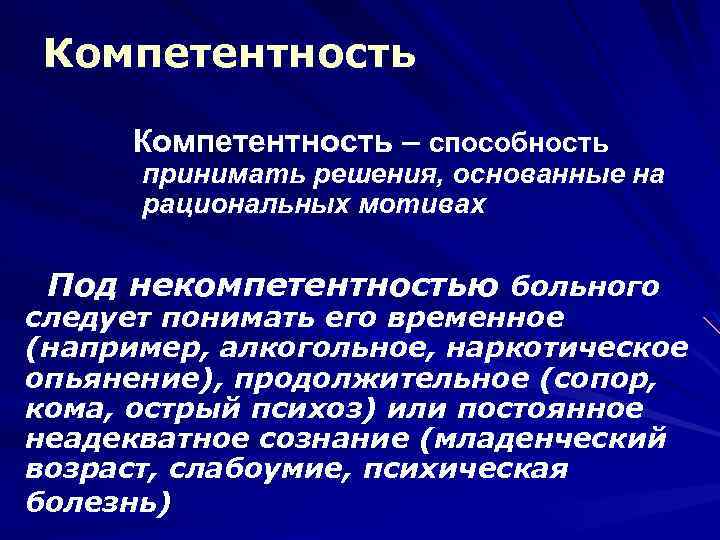 Компетентность

Компетентность – способность принимать решения, основанные на рациональных мотивах

Под некомпетентностью больного следует понимать его временное (например, алкогольное, наркотическое опьянение), продолжительное (сопор, кома, острый психоз) или постоянное неадекватное сознание (младенческий возраст, слабоумие, психическая болезнь)